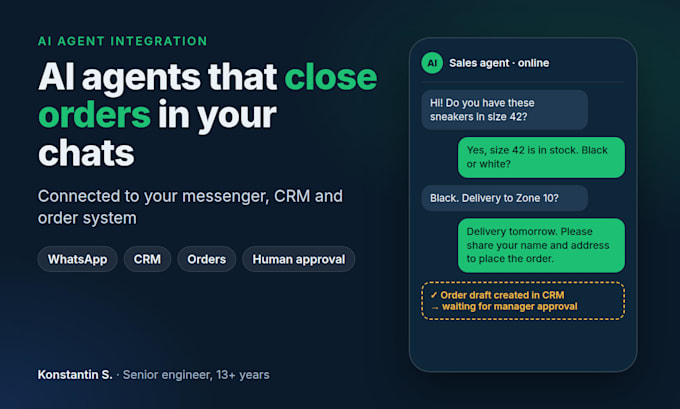 AI AGENT INTEGRATION

AI agents that close orders in your chats

Connected to your messenger, CRM and order system

WhatsApp CRM Orders Human approval

Konstantin S. · Senior engineer, 13+ years

AI Sales agent · online

Hi! Do you have these sneakers in size 42?

Yes, size 42 is in stock. Black or white?

Black. Delivery to Zone 10?

Delivery tomorrow. Please share your name and address to place the order.

✓ Order draft created in CRM
→ waiting for manager approval